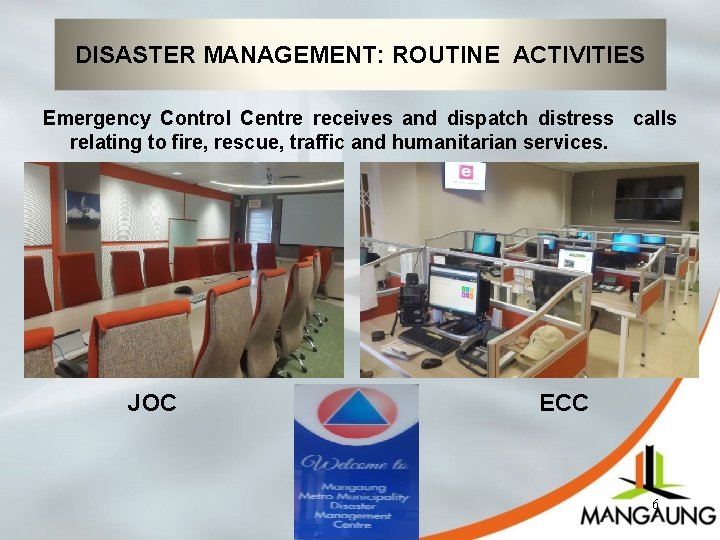 DISASTER MANAGEMENT: ROUTINE ACTIVITIES

Emergency Control Centre receives and dispatch distress calls relating to fire, rescue, traffic and humanitarian services.

JOC

ECC

Welcome to

Mangaung Metro Municipality Disaster Management Centre

6

MANGAUNG